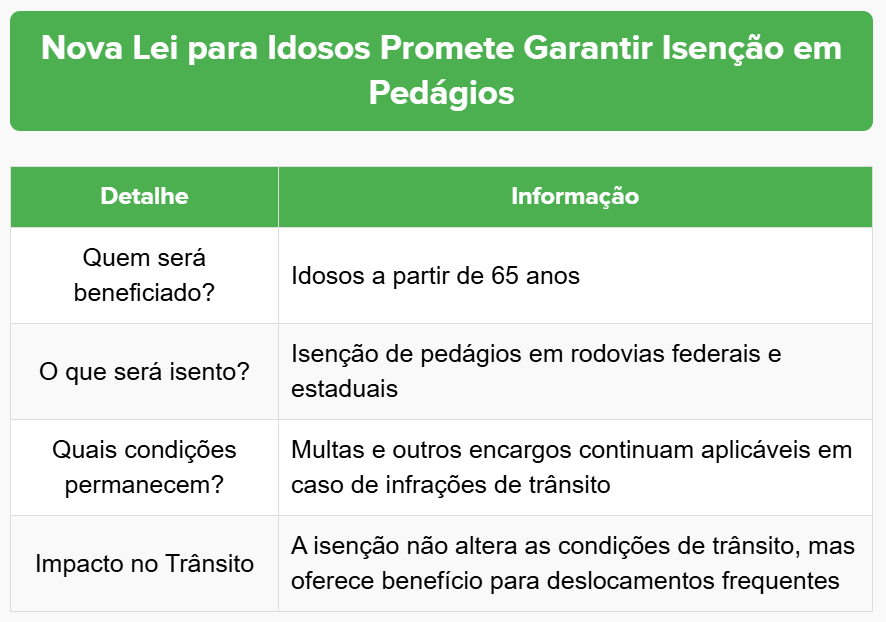 Nova Lei para Idosos Promete Garantir Isenção em Pedágios

| Detalhe | Informação |
|---|---|
| Quem será beneficiado? | Idosos a partir de 65 anos |
| O que será isento? | Isenção de pedágios em rodovias federais e estaduais |
| Quais condições permanecem? | Multas e outros encargos continuam aplicáveis em caso de infrações de trânsito |
| Impacto no Trânsito | A isenção não altera as condições de trânsito, mas oferece benefício para deslocamentos frequentes |